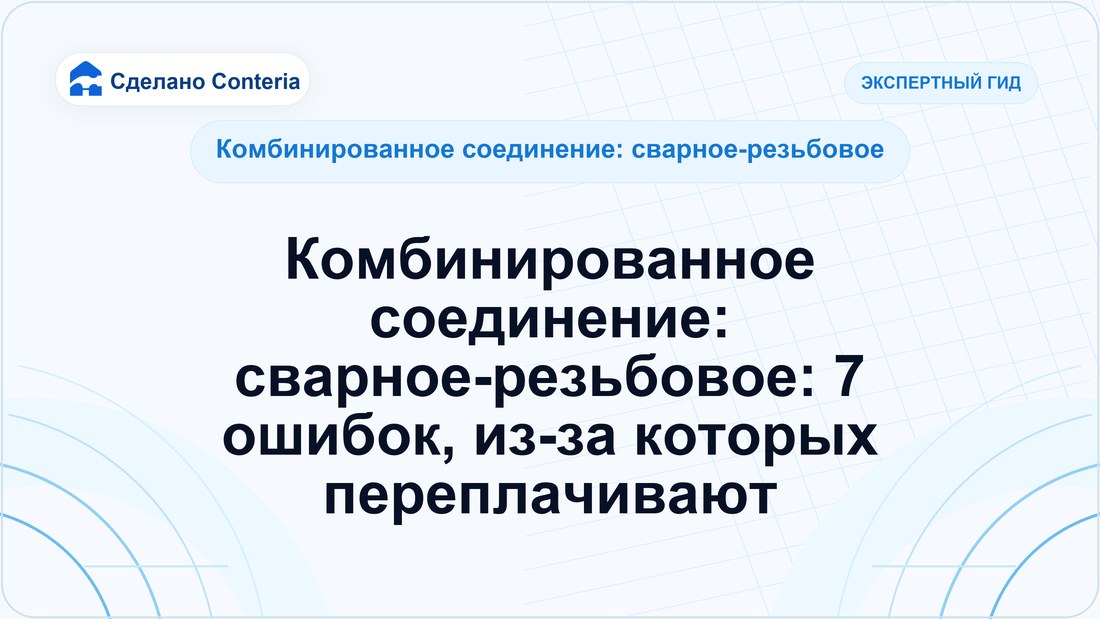 Сделано Conteria

ЭКСПЕРТНЫЙ ГИД

Комбинированное соединение: сварное-резьбовое

Комбинированное соединение: сварное-резьбовое: 7 ошибок, из-за которых переплачивают